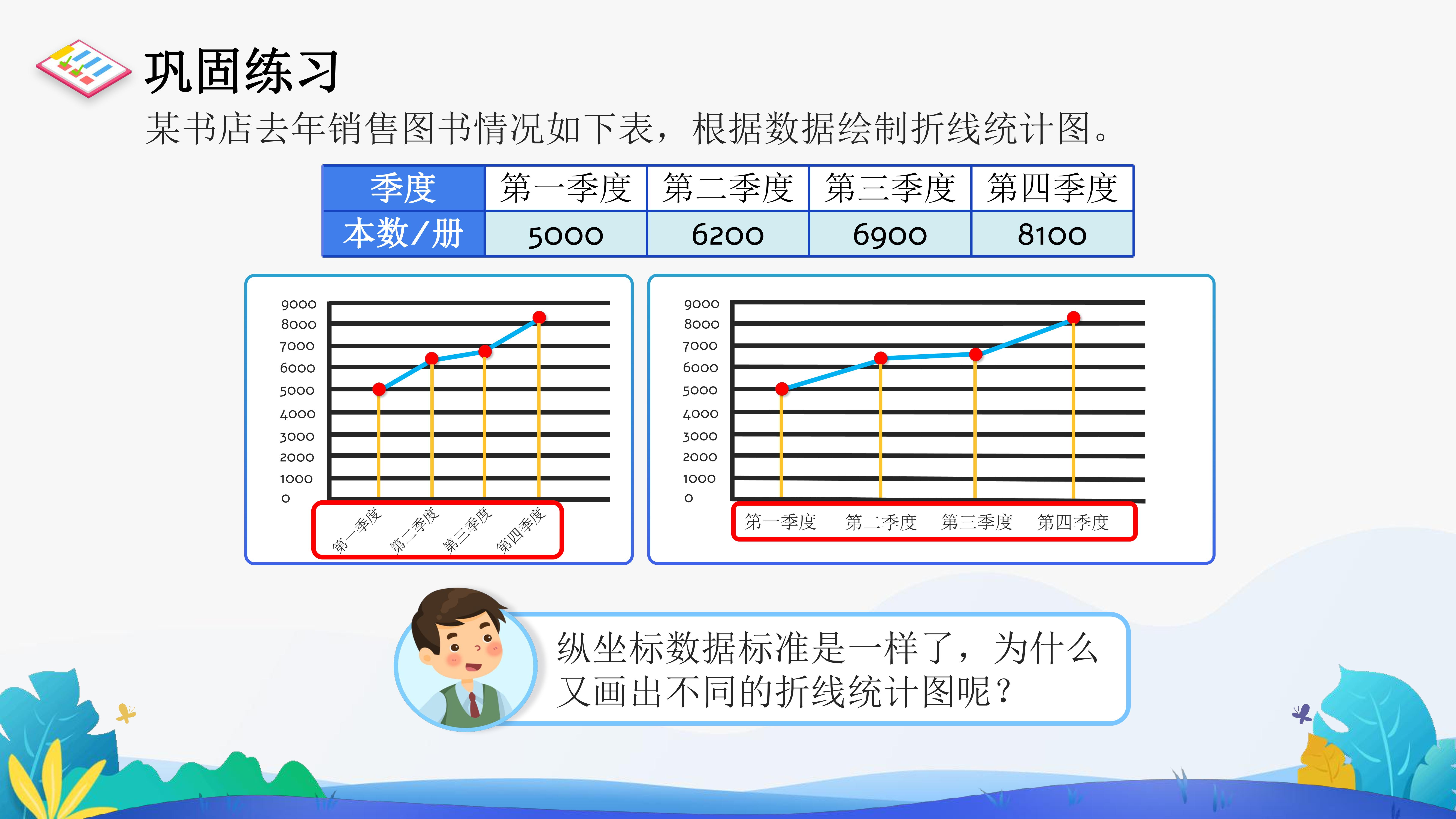 巩固练习

某书店去年销售图书情况如下表，根据数据绘制折线统计图。

| 季度 | 第一季度 | 第二季度 | 第三季度 | 第四季度 |
|---|---|---|---|---|
| 本数/册 | 5000 | 6200 | 6900 | 8100 |

9000
8000
7000
6000
5000
4000
3000
2000
1000
0
第一季度 第二季度 第三季度 第四季度

9000
8000
7000
6000
5000
4000
3000
2000
1000
0
第一季度 第二季度 第三季度 第四季度

纵坐标数据标准是一样了，为什么又画出不同的折线统计图呢？